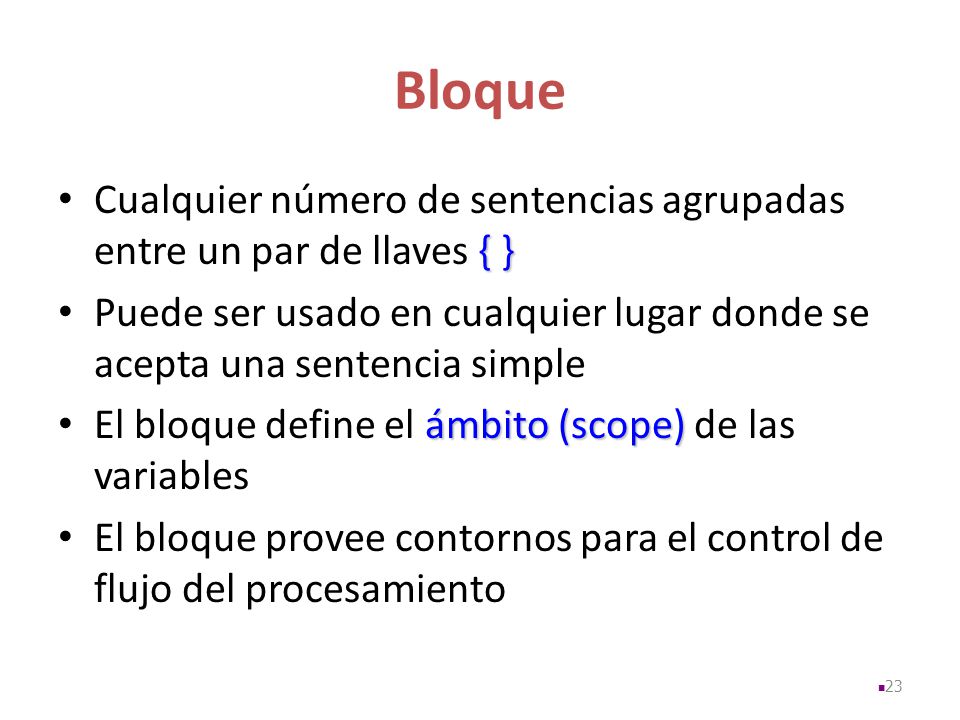 Bloque

• Cualquier número de sentencias agrupadas entre un par de llaves { }

• Puede ser usado en cualquier lugar donde se acepta una sentencia simple

• El bloque define el ámbito (scope) de las variables

• El bloque provee contornos para el control de flujo del procesamiento

23